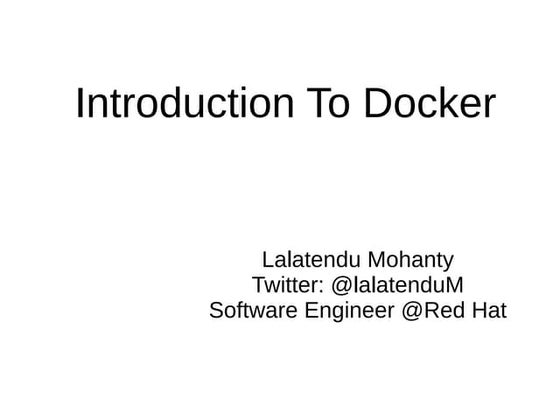 Introduction To Docker

Lalatendu Mohanty
Twitter: @lalatenduM
Software Engineer @Red Hat